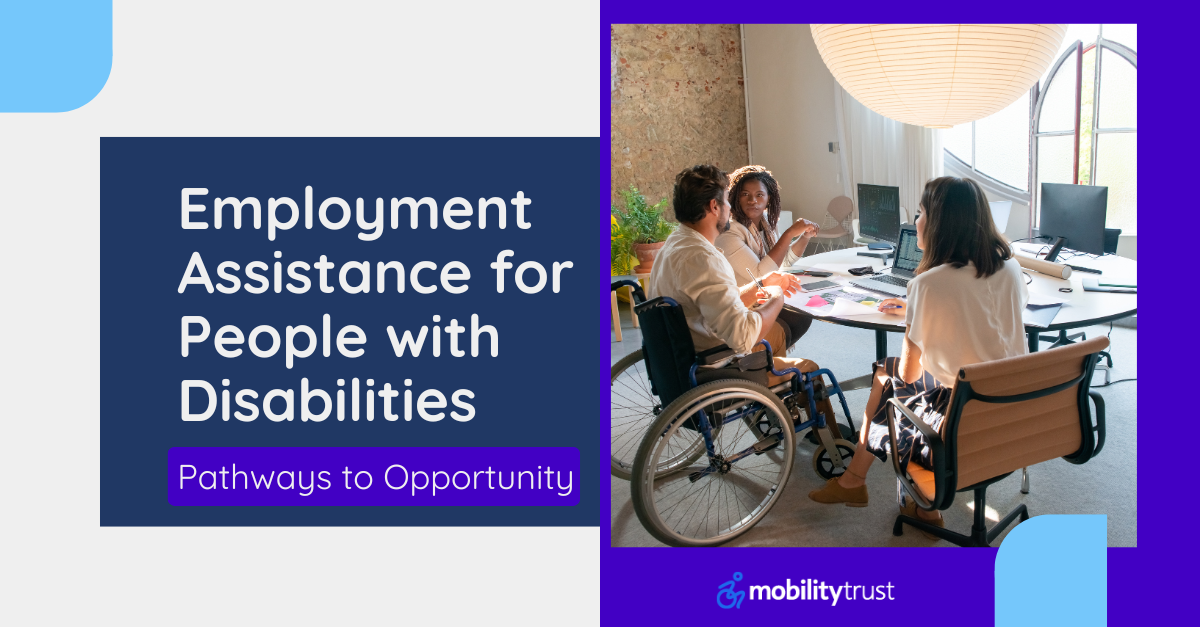 Employment Assistance for People with Disabilities

Pathways to Opportunity

mobilitytrust